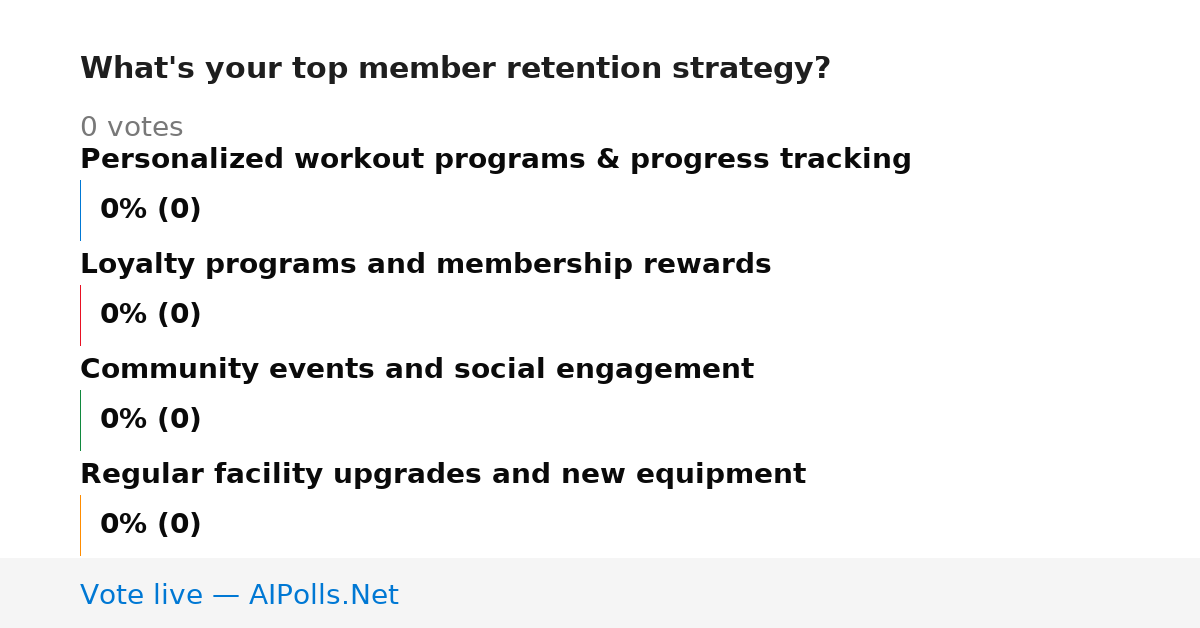 What's your top member retention strategy?

0 votes

Personalized workout programs & progress tracking

0% (0)

Loyalty programs and membership rewards

0% (0)

Community events and social engagement

0% (0)

Regular facility upgrades and new equipment

0% (0)

Vote live — AIPolls.Net